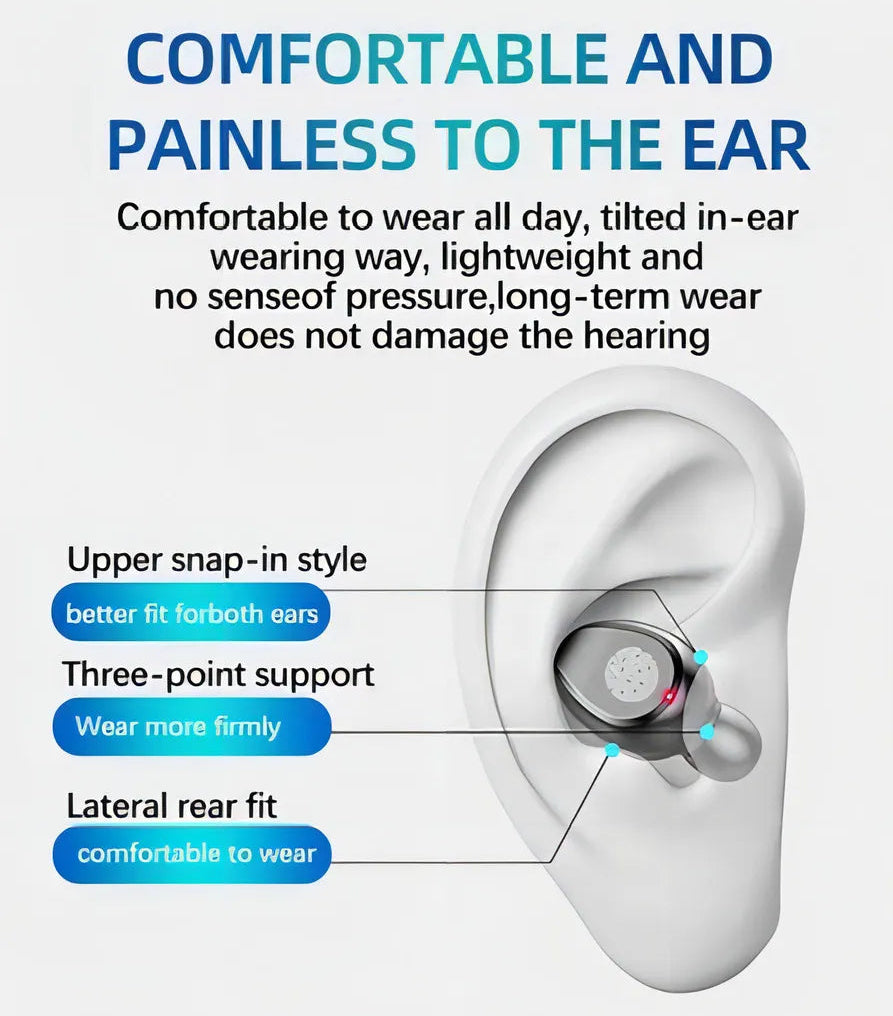 COMFORTABLE AND PAINLESS TO THE EAR

Comfortable to wear all day, tilted in-ear wearing way, lightweight and no senseof pressure,long-term wear does not damage the hearing

Upper snap-in style

better fit forboth ears

Three-point support

Wear more firmly

Lateral rear fit

comfortable to wear